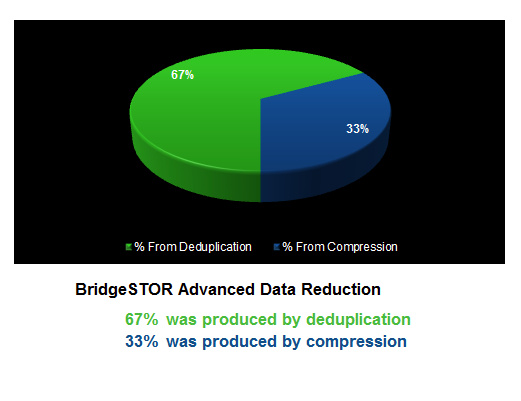 67%

33%

% From Deduplication    % From Compression

BridgeSTOR Advanced Data Reduction

67% was produced by deduplication
33% was produced by compression